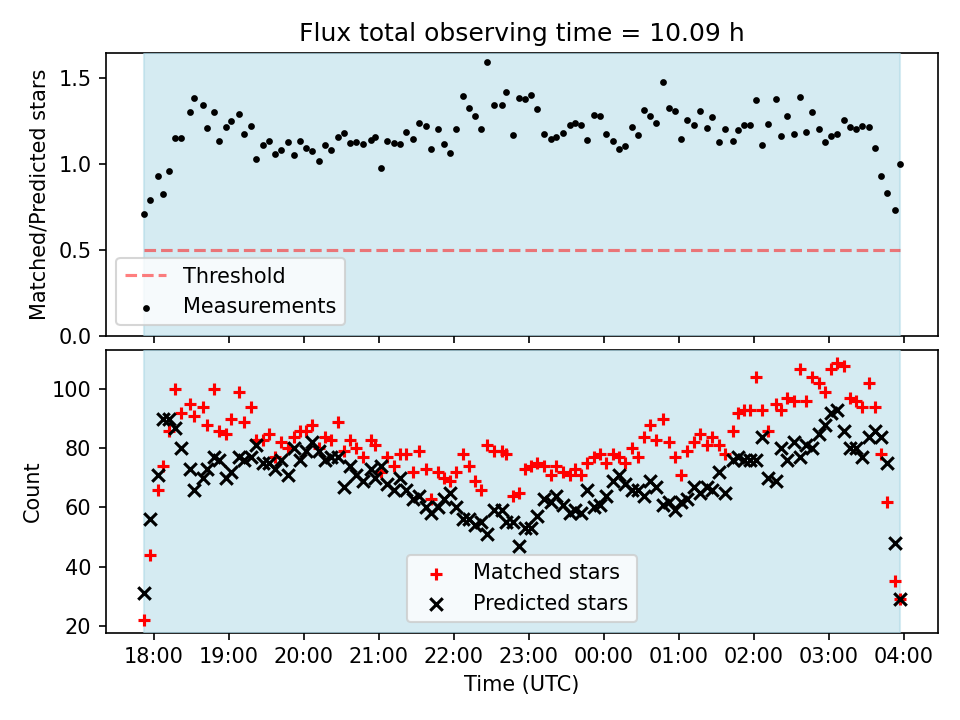 Flux total observing time = 10.09 h

Matched/Predicted stars

1.5
1.0
0.5
0.0

Threshold
Measurements

Count

100
80
60
40
20

Matched stars
Predicted stars

18:00 19:00 20:00 21:00 22:00 23:00 00:00 01:00 02:00 03:00 04:00

Time (UTC)